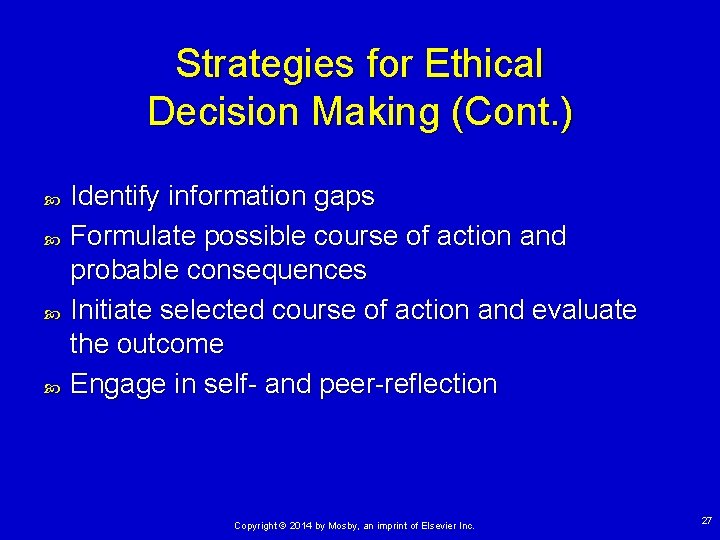 Strategies for Ethical Decision Making (Cont.)

Identify information gaps

Formulate possible course of action and probable consequences

Initiate selected course of action and evaluate the outcome

Engage in self- and peer-reflection

Copyright © 2014 by Mosby, an imprint of Elsevier Inc.

27